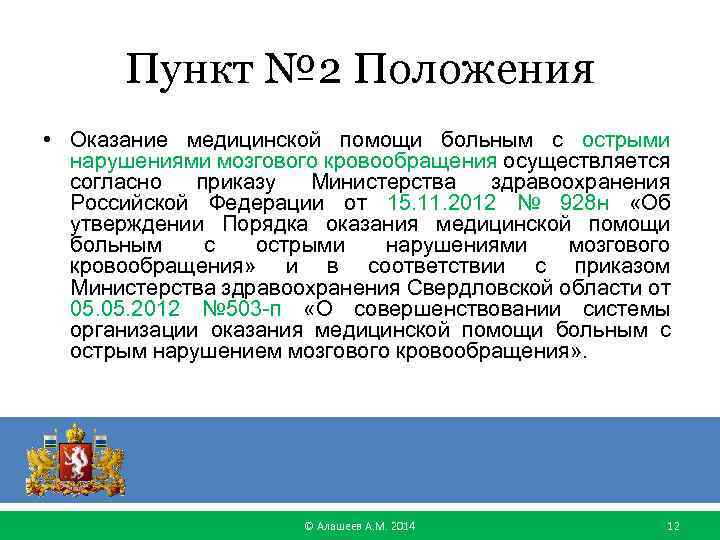 Пункт №2 Положения

• Оказание медицинской помощи больным с острыми нарушениями мозгового кровообращения осуществляется согласно приказу Министерства здравоохранения Российской Федерации от 15.11.2012 № 928н «Об утверждении Порядка оказания медицинской помощи больным с острыми нарушениями мозгового кровообращения» и в соответствии с приказом Министерства здравоохранения Свердловской области от 05.05.2012 №503-п «О совершенствовании системы организации оказания медицинской помощи больным с острым нарушением мозгового кровообращения».

© Алашеев А.М. 2014

12